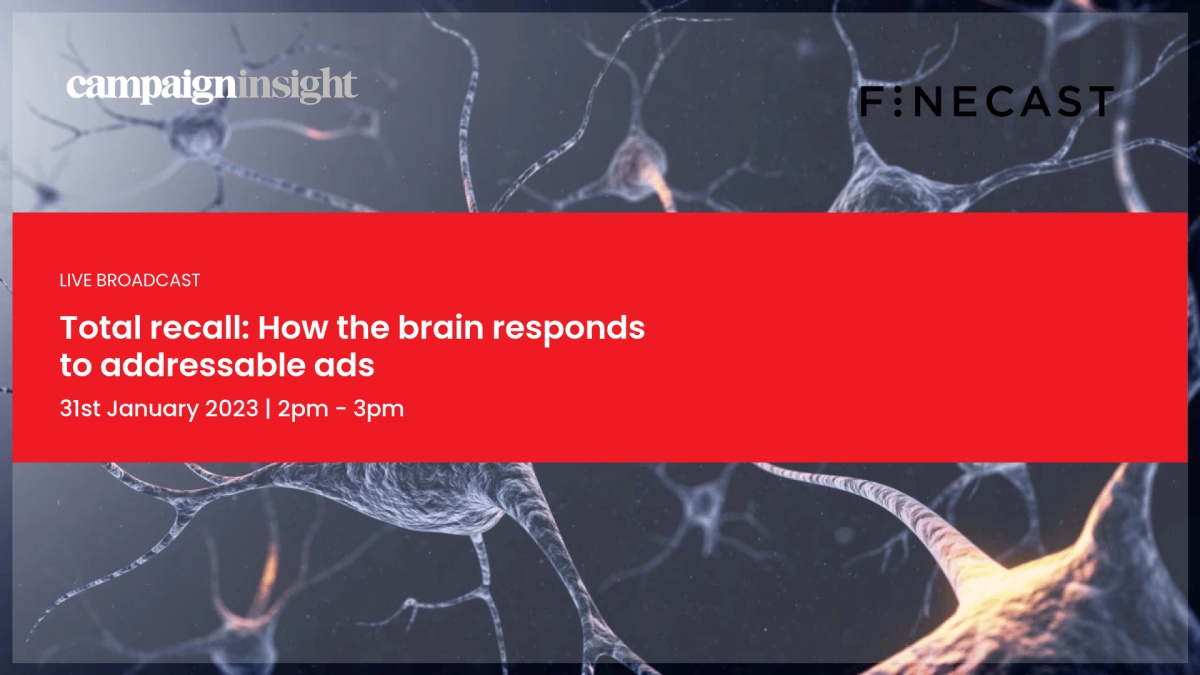 campaigninsight

FINECAST

LIVE BROADCAST

Total recall: How the brain responds to addressable ads

31st January 2023 | 2pm - 3pm